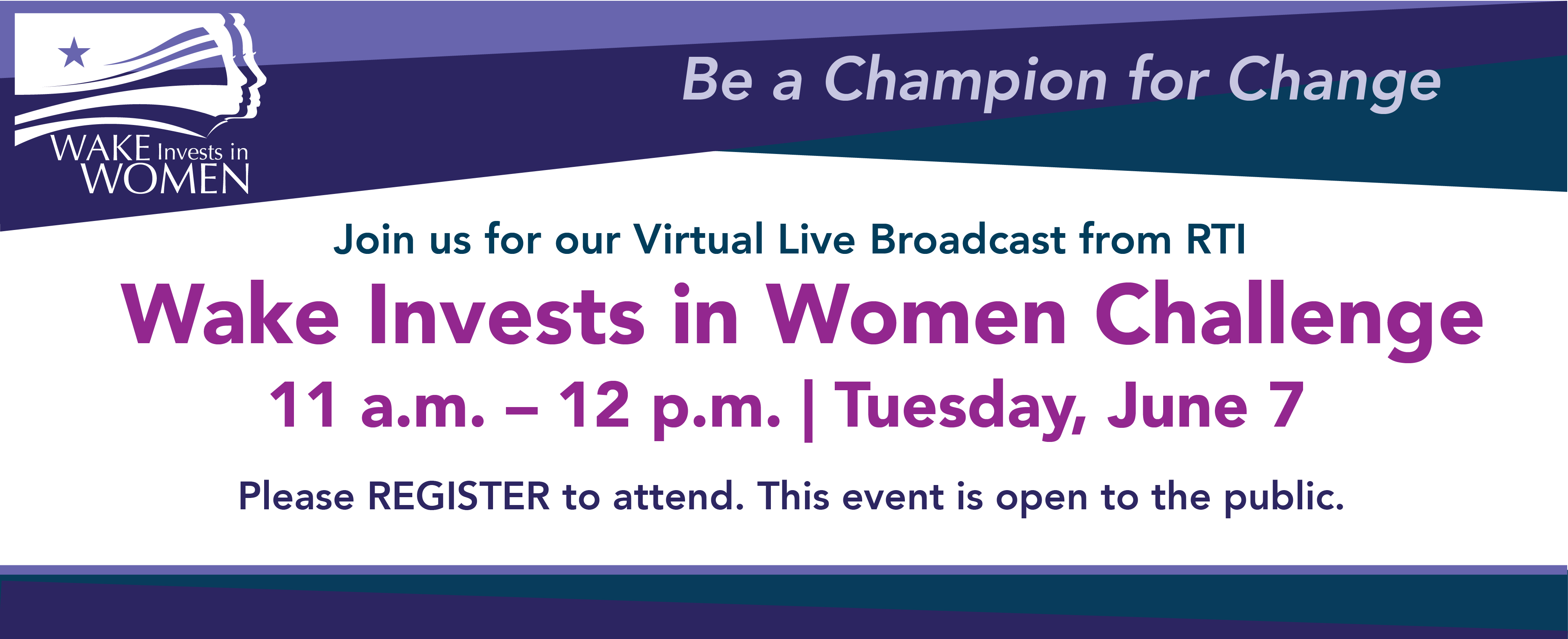 WAKE Invests in WOMEN

Be a Champion for Change

Join us for our Virtual Live Broadcast from RTI

Wake Invests in Women Challenge

11 a.m. – 12 p.m. | Tuesday, June 7

Please REGISTER to attend. This event is open to the public.